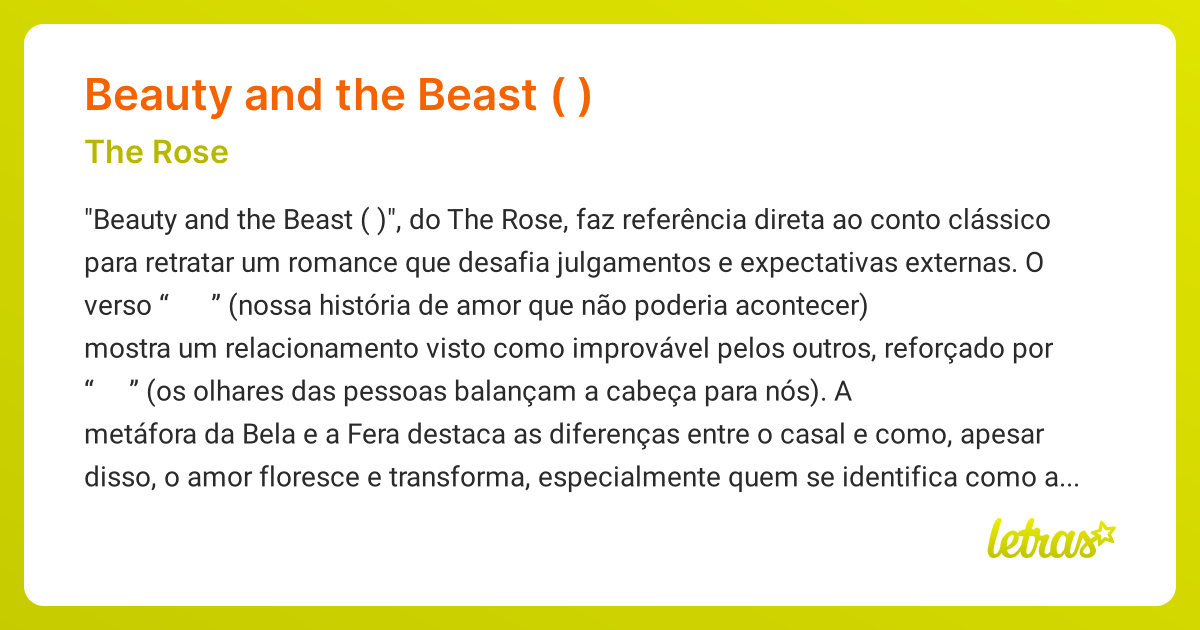 Beauty and the Beast ( )

The Rose

"Beauty and the Beast ( )", do The Rose, faz referência direta ao conto clássico para retratar um romance que desafia julgamentos e expectativas externas. O verso “ ” (nossa história de amor que não poderia acontecer) mostra um relacionamento visto como improvável pelos outros, reforçado por “ ” (os olhares das pessoas balançam a cabeça para nós). A metáfora da Bela e a Fera destaca as diferenças entre o casal e como, apesar disso, o amor floresce e transforma, especialmente quem se identifica como a...

letras